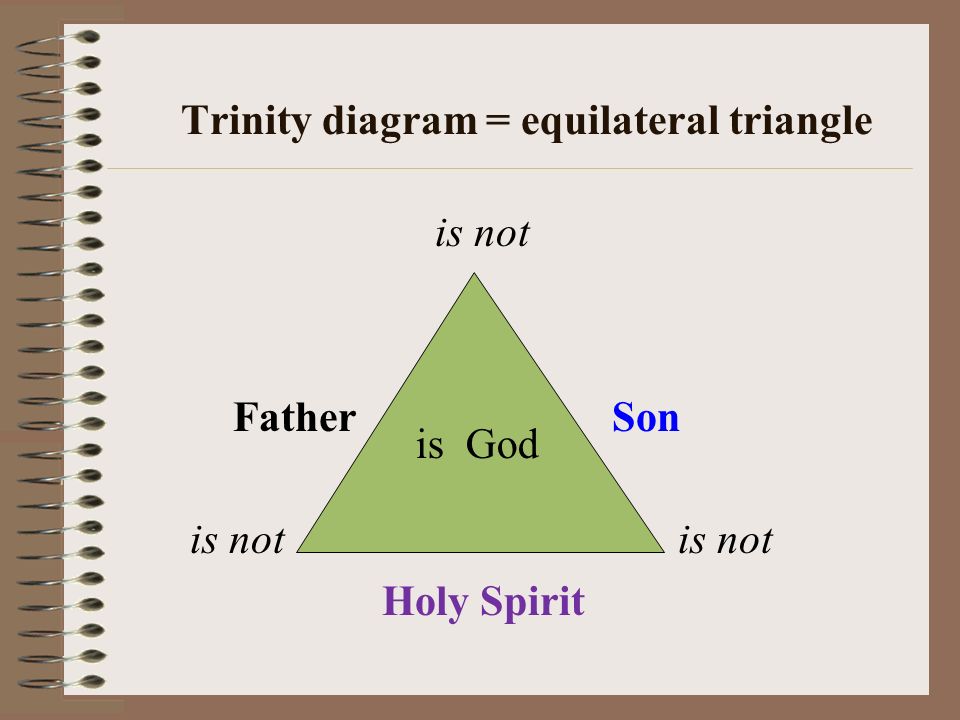 Trinity diagram = equilateral triangle

is not

Father

is God

Son

is not

is not

Holy Spirit